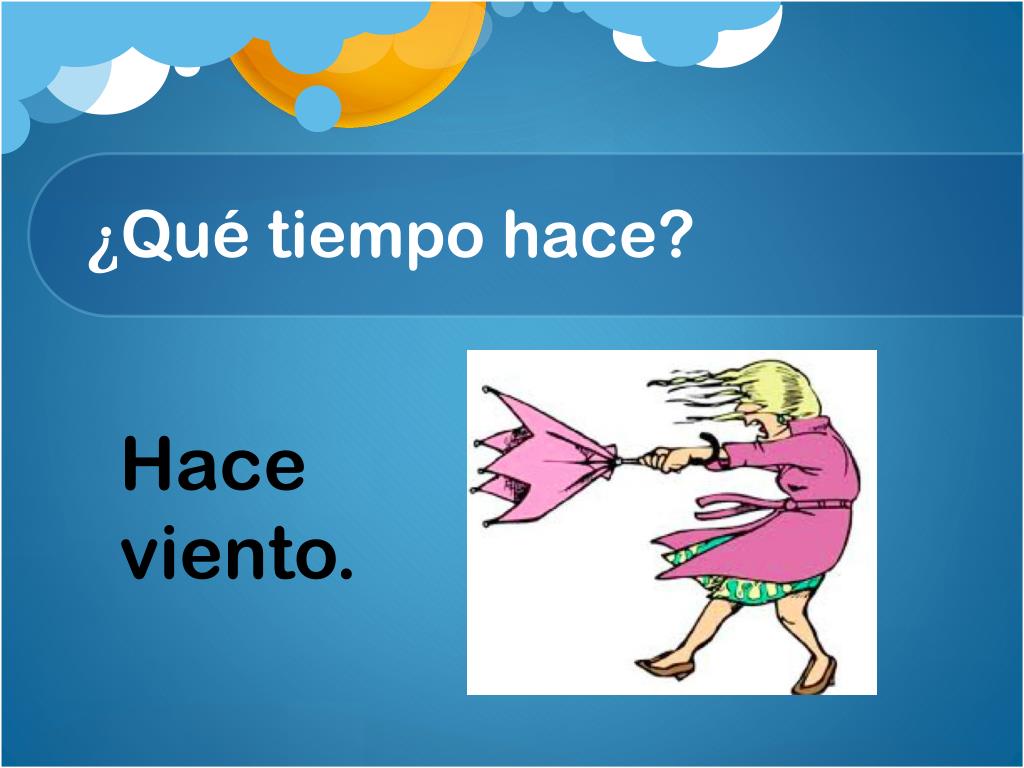 ¿Qué tiempo hace?

Hace viento.